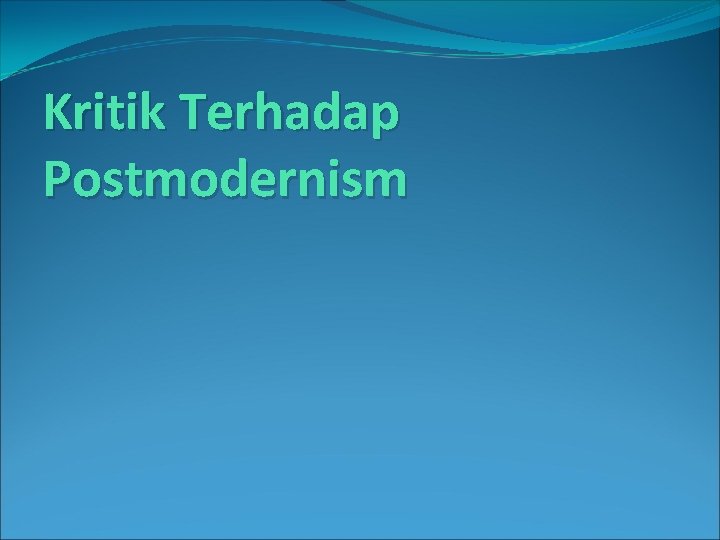 Kritik Terhadap Postmodernism